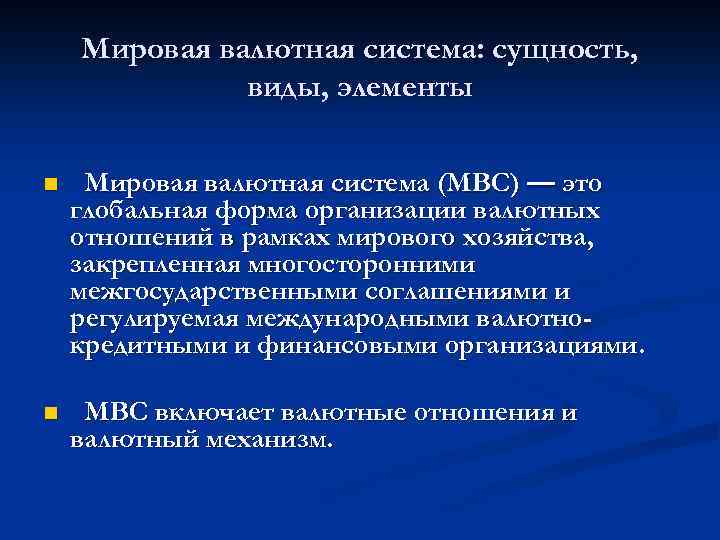 Мировая валютная система: сущность, виды, элементы

Мировая валютная система (МВС) — это глобальная форма организации валютных отношений в рамках мирового хозяйства, закрепленная многосторонними межгосударственными соглашениями и регулируемая международными валютно-кредитными и финансовыми организациями.

МВС включает валютные отношения и валютный механизм.